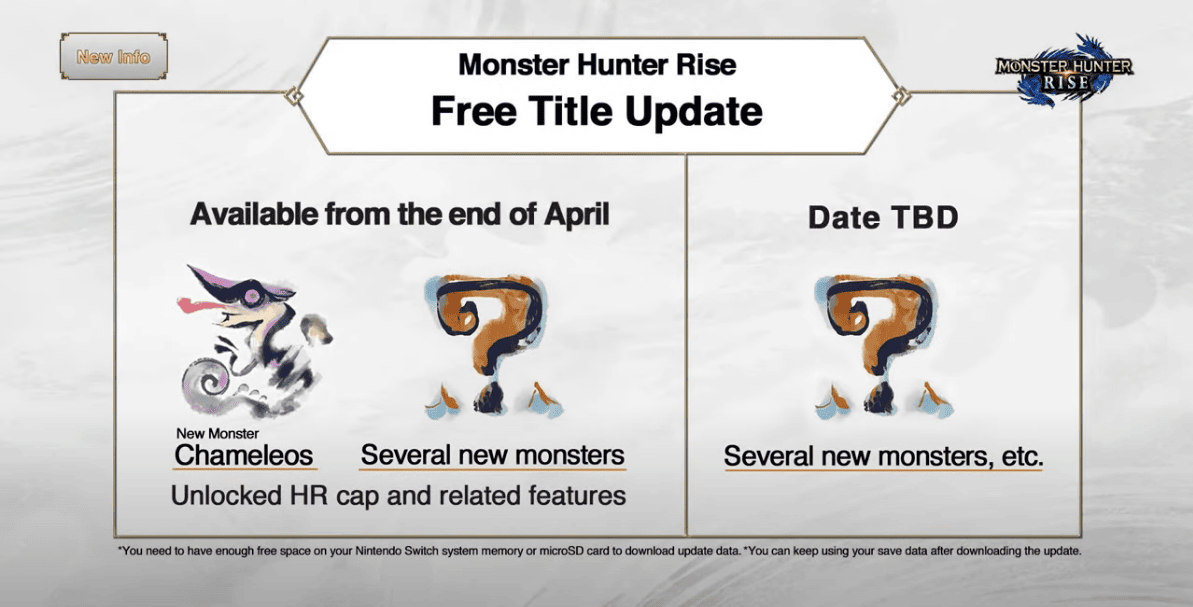 New Info

Monster Hunter Rise
Free Title Update

MONSTER HUNTER RISE

Available from the end of April

New Monster
Chameleos

Several new monsters

Unlocked HR cap and related features

Date TBD

Several new monsters, etc.

*You need to have enough free space on your Nintendo Switch system memory or microSD card to download update data. *You can keep using your save data after downloading the update.